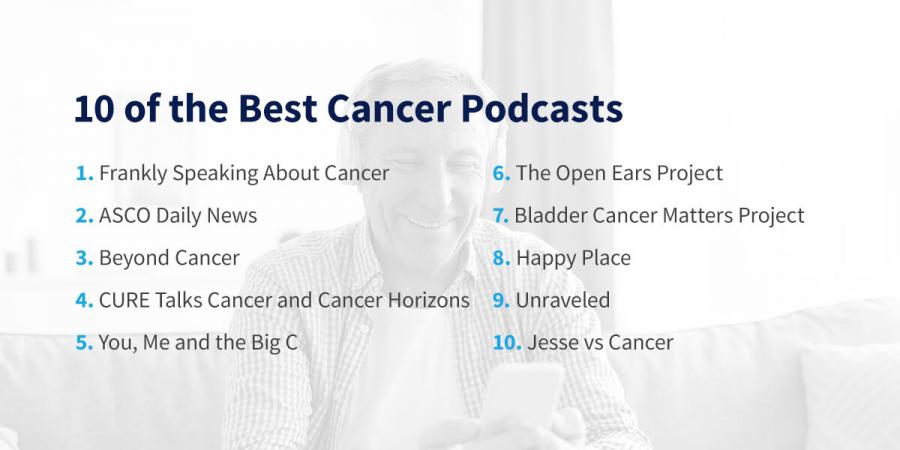 10 of the Best Cancer Podcasts

1. Frankly Speaking About Cancer
2. ASCO Daily News
3. Beyond Cancer
4. CURE Talks Cancer and Cancer Horizons
5. You, Me and the Big C

6. The Open Ears Project
7. Bladder Cancer Matters Project
8. Happy Place
9. Unraveled
10. Jesse vs Cancer